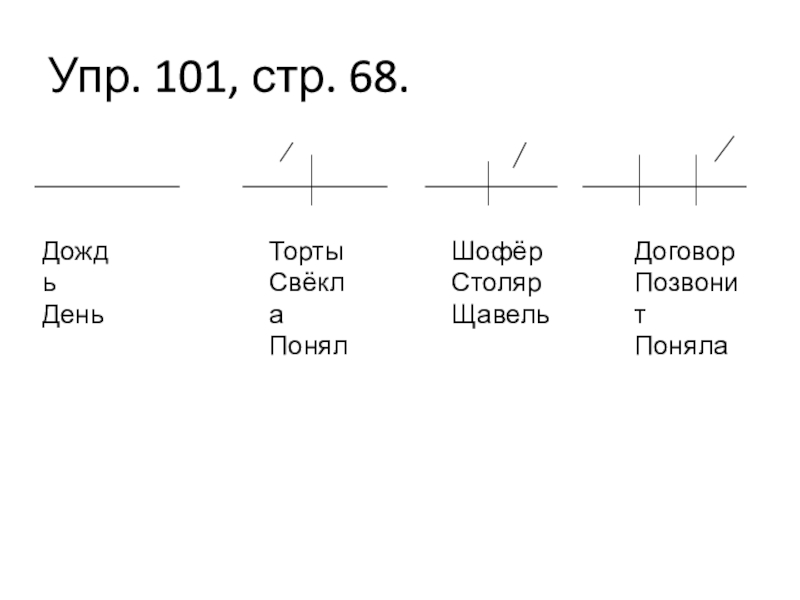 Упр. 101, стр. 68.

Дождь
День

Торты
Свёкла
Понял

Шофёр
Столяр
Щавель

Договор
Позвонит
Поняла